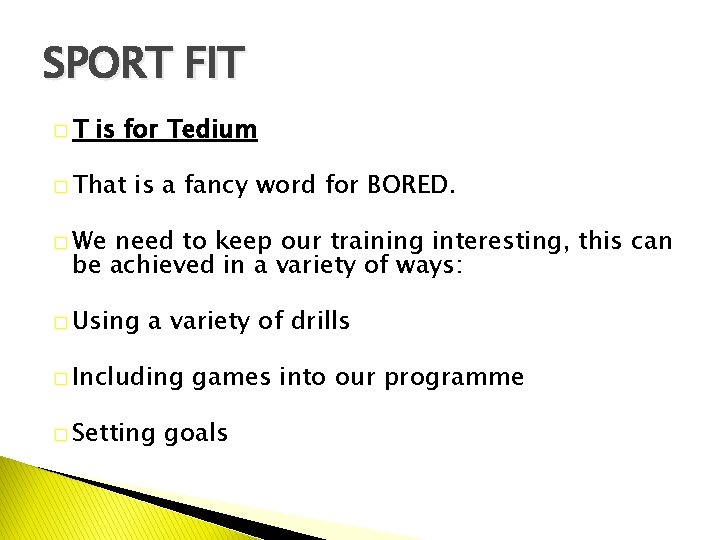 SPORT FIT

T is for Tedium

That is a fancy word for BORED.

We need to keep our training interesting, this can be achieved in a variety of ways:

Using a variety of drills

Including games into our programme

Setting goals